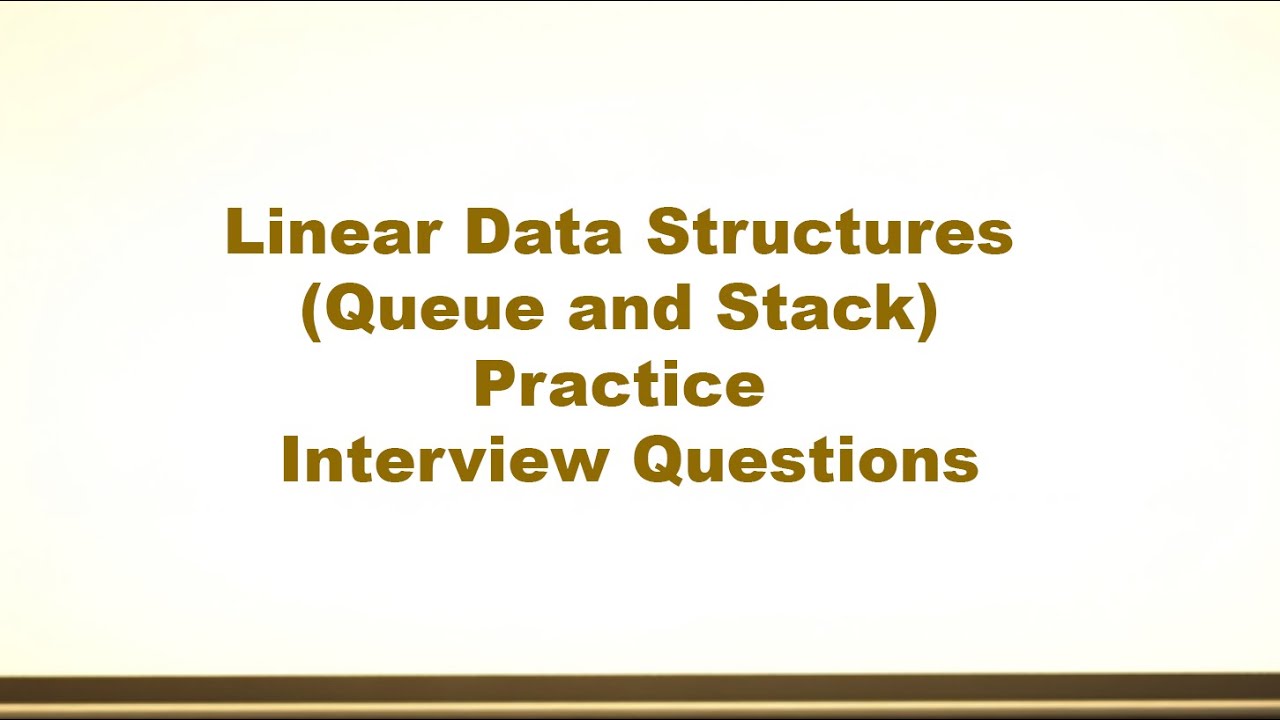 Linear Data Structures
(Queue and Stack)
Practice
Interview Questions